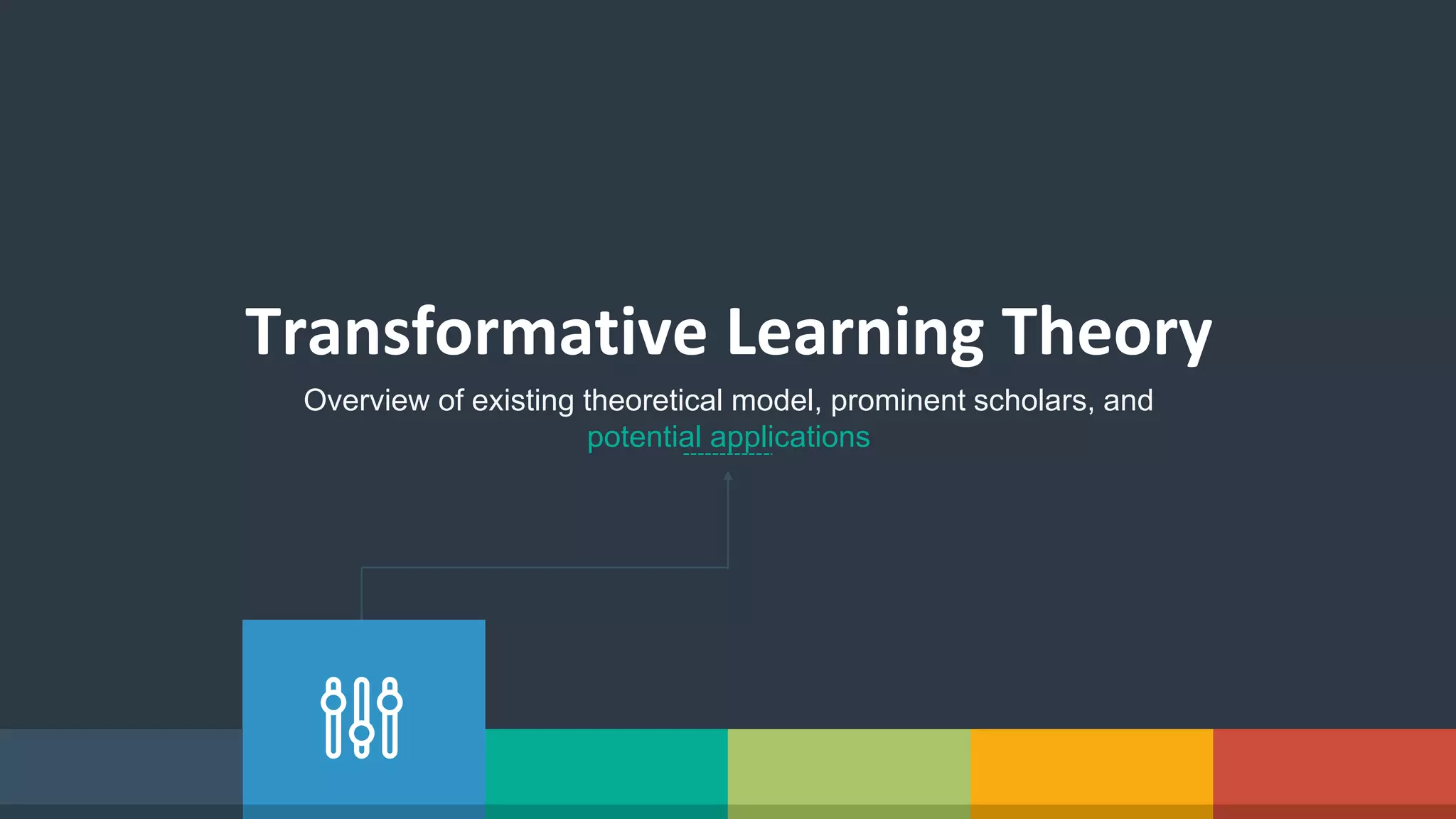 Transformative Learning Theory

Overview of existing theoretical model, prominent scholars, and potential applications